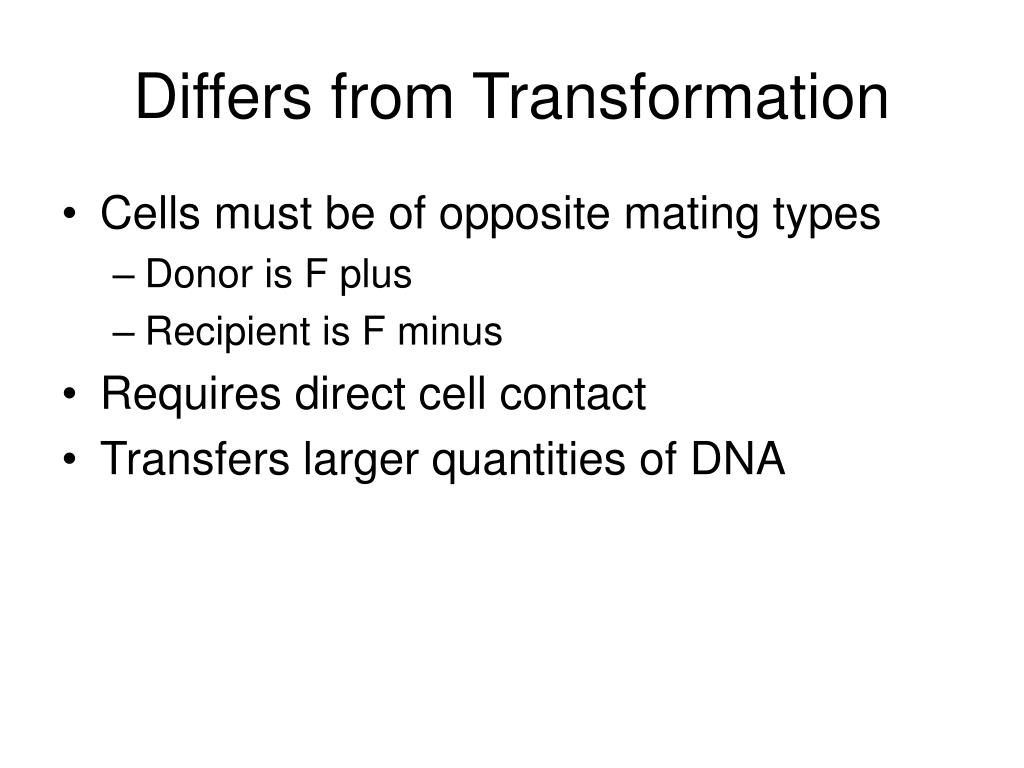 Differs from Transformation

• Cells must be of opposite mating types
– Donor is F plus
– Recipient is F minus
• Requires direct cell contact
• Transfers larger quantities of DNA